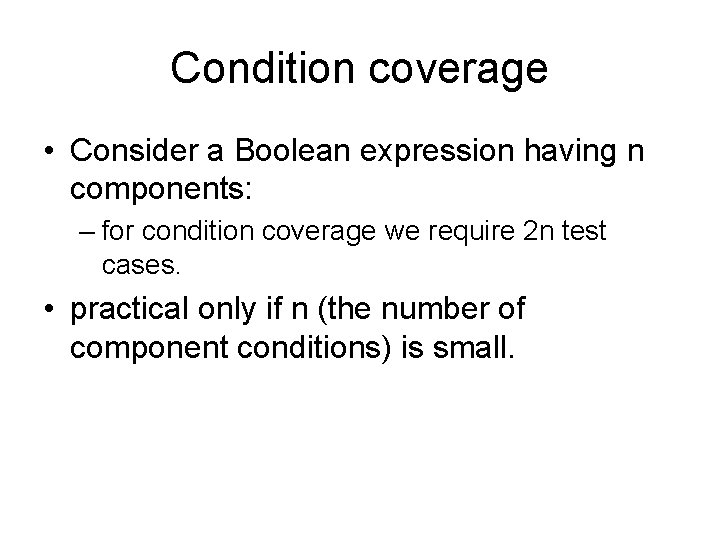 Condition coverage

• Consider a Boolean expression having n components:
– for condition coverage we require 2n test cases.

• practical only if n (the number of component conditions) is small.